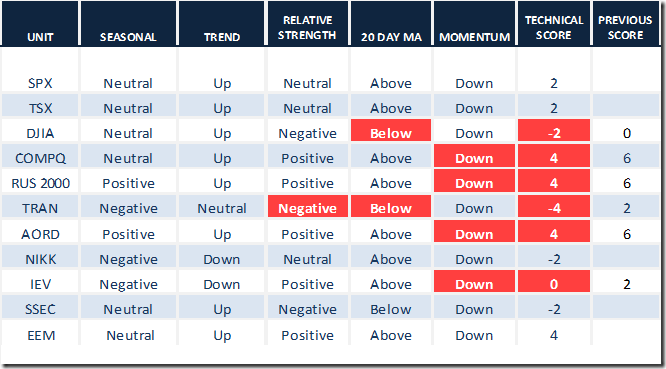 | UNIT | SEASONAL | TREND | RELATIVE STRENGTH | 20 DAY MA | MOMENTUM | TECHNICAL SCORE | PREVIOUS SCORE |
|---|---|---|---|---|---|---|---|
| SPX | Neutral | Up | Neutral | Above | Down | 2 | |
| TSX | Neutral | Up | Neutral | Above | Down | 2 | |
| DJIA | Neutral | Up | Negative | Below | Down | -2 | 0 |
| COMPQ | Neutral | Up | Positive | Above | Down | 4 | 6 |
| RUS 2000 | Positive | Up | Positive | Above | Down | 4 | 6 |
| TRAN | Negative | Neutral | Negative | Below | Down | -4 | 2 |
| AORD | Positive | Up | Positive | Above | Down | 4 | 6 |
| NIKK | Negative | Down | Neutral | Above | Down | -2 | |
| IEV | Negative | Down | Positive | Above | Down | 0 | 2 |
| SSEC | Neutral | Up | Negative | Below | Down | -2 | |
| EEM | Neutral | Up | Positive | Above | Down | 4 | |